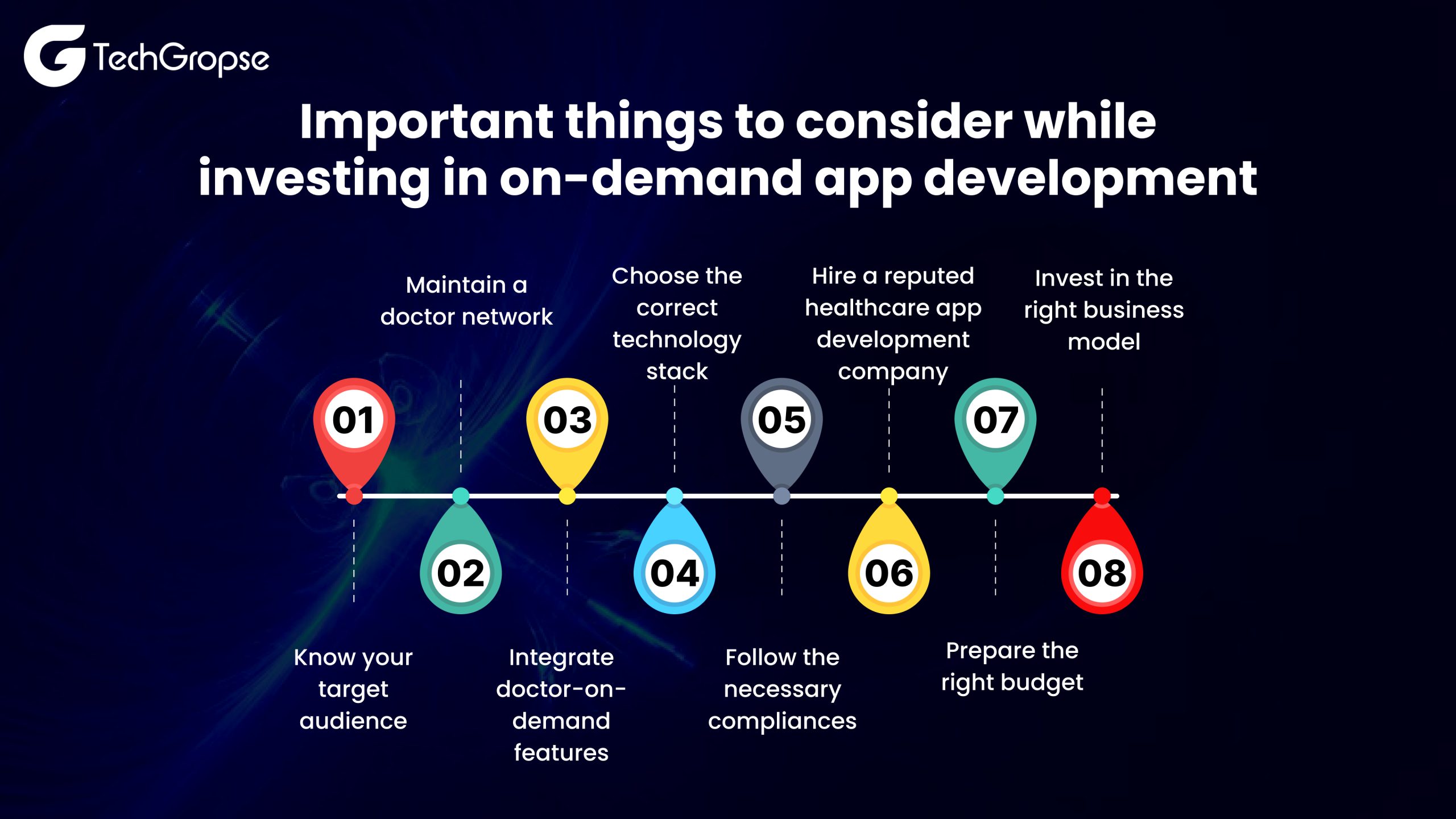 TechGropse

Important things to consider while investing in on-demand app development

01

Know your target audience

02

Maintain a doctor network

03

Integrate doctor-on-demand features

04

Choose the correct technology stack

05

Follow the necessary compliances

06

Hire a reputed healthcare app development company

07

Prepare the right budget

08

Invest in the right business model